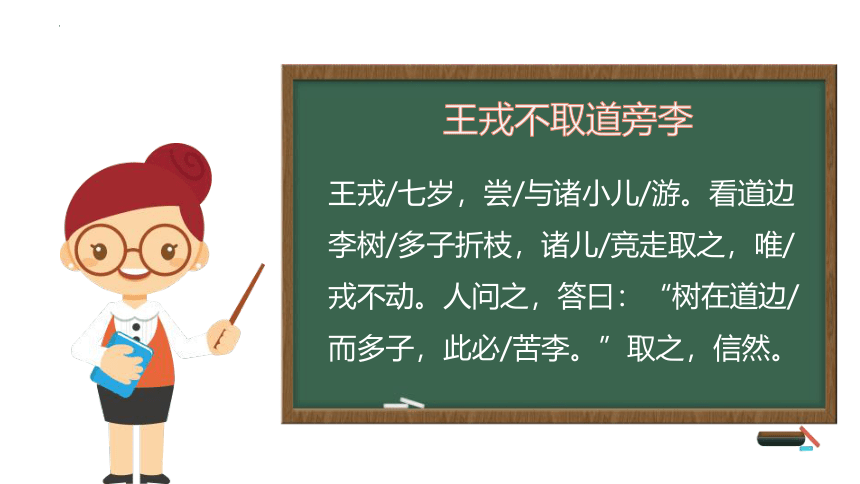 王戎不取道旁李

王戎/七岁，尝/与诸小儿/游。看道边李树/多子折枝，诸儿/竞走取之，唯/戎不动。人问之，答曰：“树在道边/而多子，此必/苦李。”取之，信然。